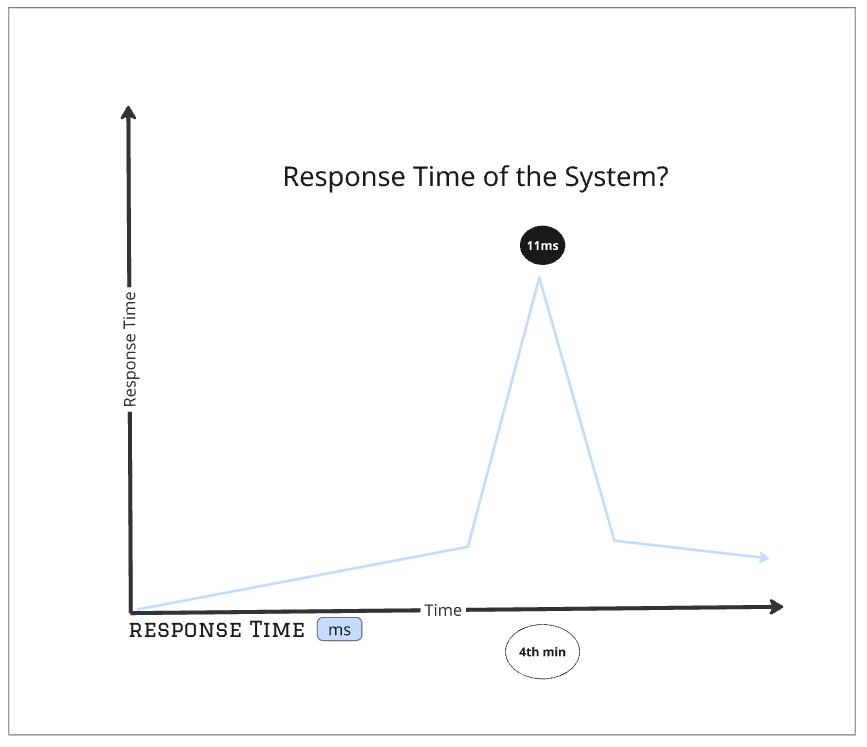 Response Time of the System?

11ms

Response Time

Time

RESPONSE TIME ms

4th min